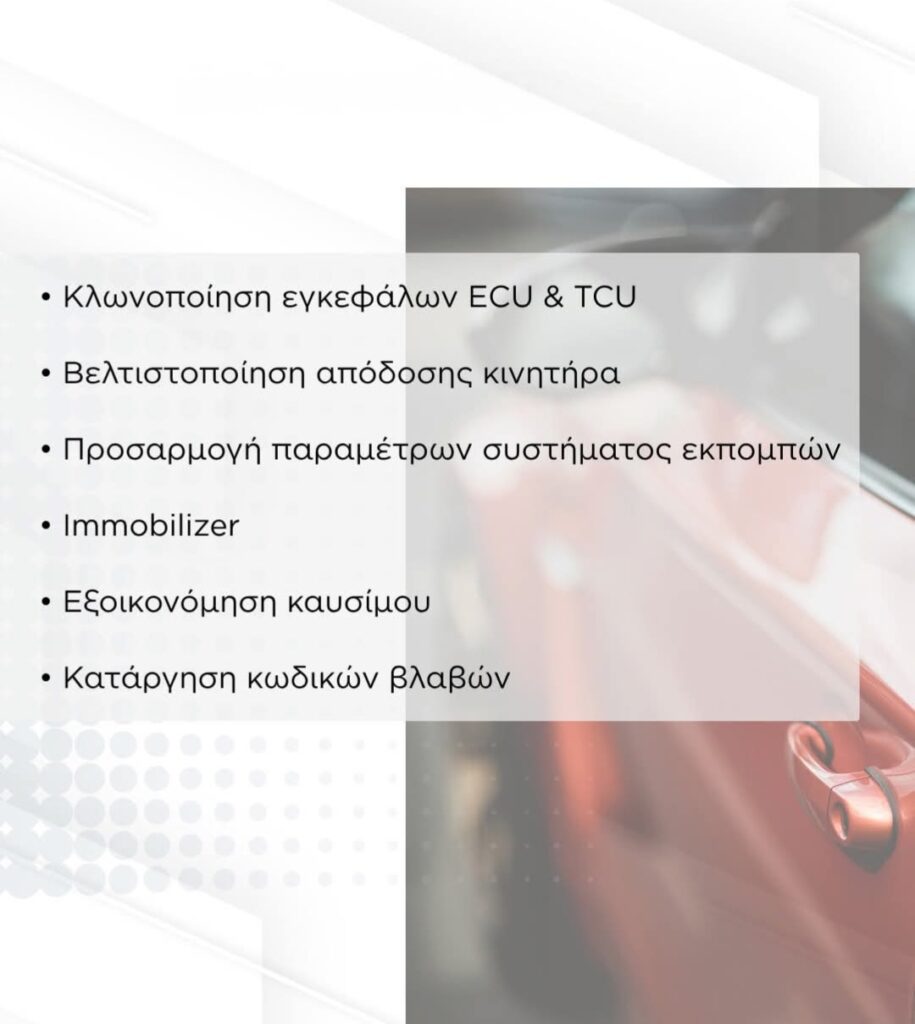 • Κλωνοποίηση εγκεφάλων ECU & TCU

• Βελτιστοποίηση απόδοσης κινητήρα

• Προσαρμογή παραμέτρων συστήματος εκπομπών

• Immobilizer

• Εξοικονόμηση καυσίμου

• Κατάργηση κωδικών βλαβών